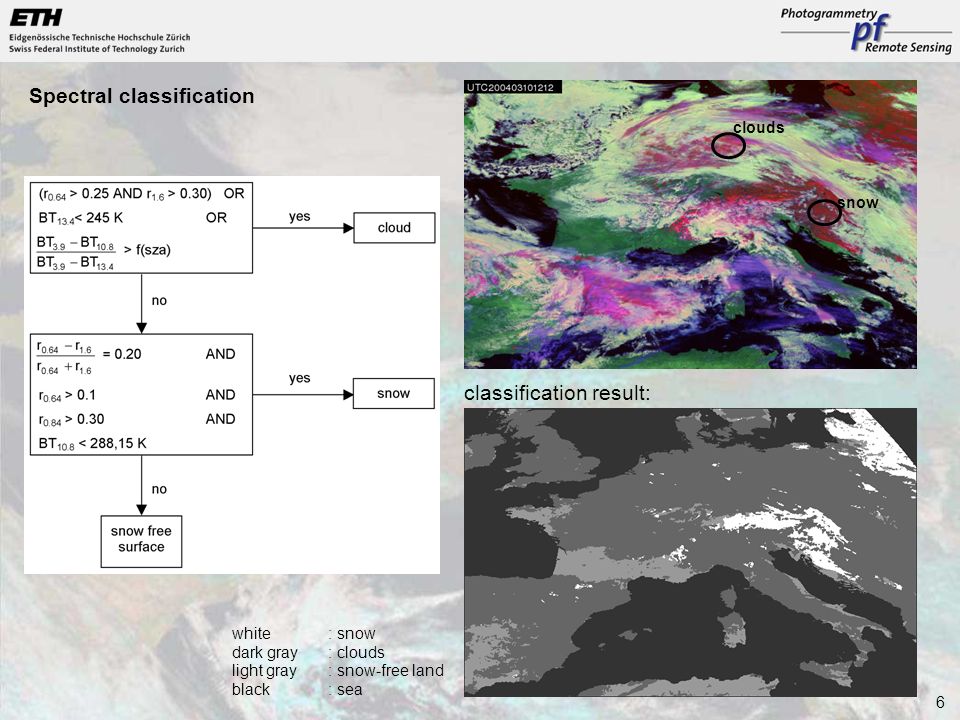 ETH
Eidgenössische Technische Hochschule Zürich
Swiss Federal Institute of Technology Zurich

Photogrammetry
pf
Remote Sensing

Spectral classification

($r_{0.64}$ > 0.25 AND $r_{1.6}$ > 0.30) OR
$BT_{13.4}$< 245 K OR
$\frac{BT_{3.9} - BT_{10.8}}{BT_{3.9} - BT_{13.4}}$ > f(sza)

yes

cloud

no

$\frac{r_{0.64} - r_{1.6}}{r_{0.64} + r_{1.6}}$ = 0.20 AND
$r_{0.64}$ > 0.1 AND
$r_{0.84}$ > 0.30 AND
$BT_{10.8}$ < 288,15 K

yes

snow

no

snow free surface

UTC200403101212

clouds

snow

classification result:

white : snow
dark gray : clouds
light gray : snow-free land
black : sea

6